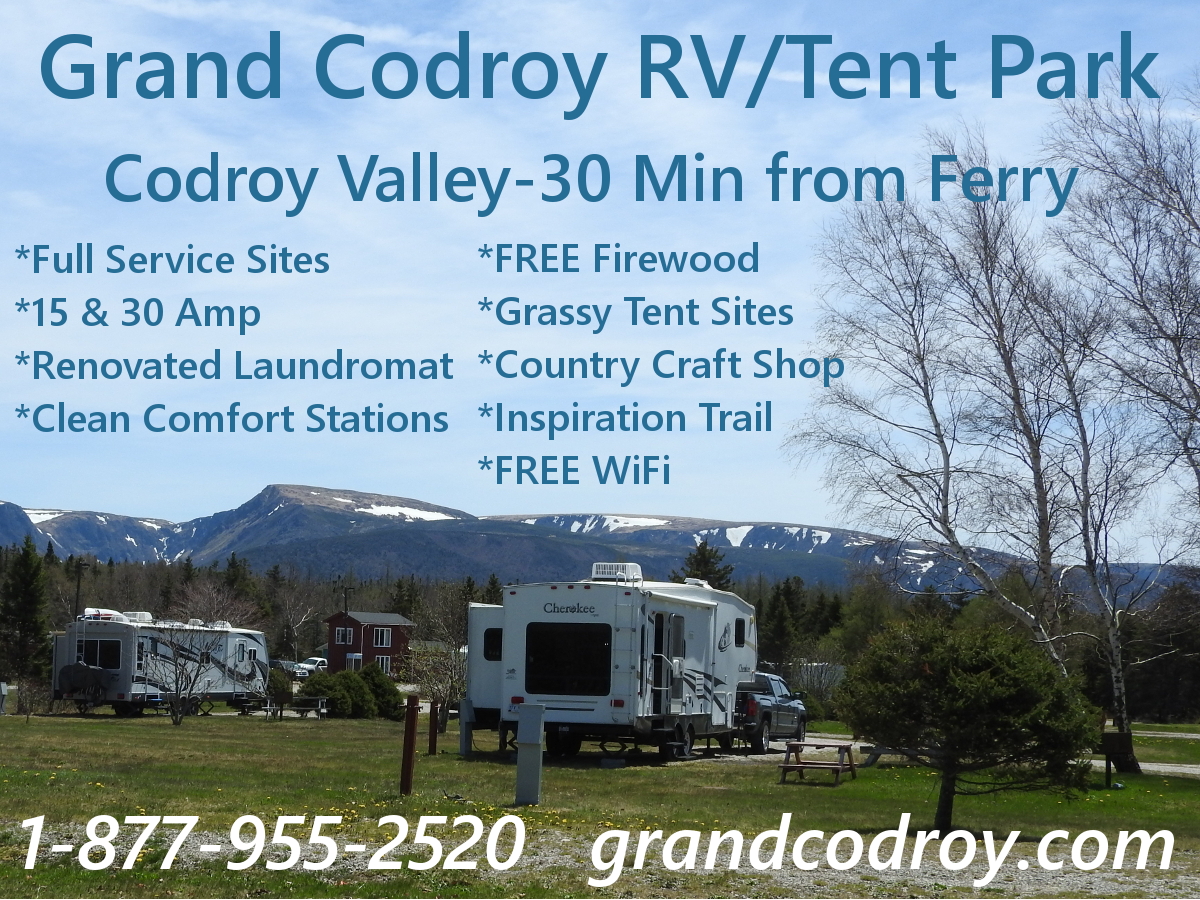 Grand Codroy RV/Tent Park

Codroy Valley-30 Min from Ferry

*Full Service Sites
*15 & 30 Amp
*Renovated Laundromat
*Clean Comfort Stations

*FREE Firewood
*Grassy Tent Sites
*Country Craft Shop
*Inspiration Trail
*FREE WiFi

Cherokee

1-877-955-2520 grandcodroy.com